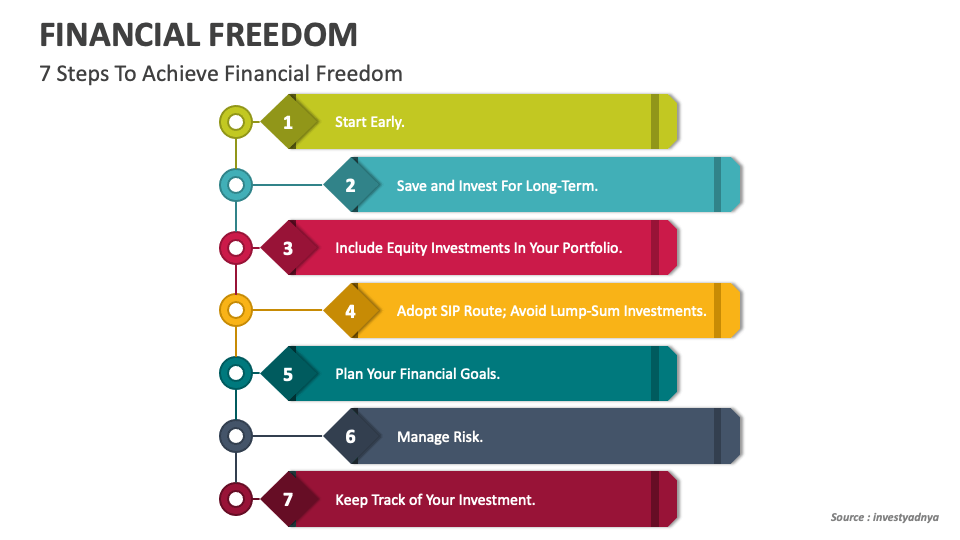 FINANCIAL FREEDOM

7 Steps To Achieve Financial Freedom

1 Start Early.

2 Save and Invest For Long-Term.

3 Include Equity Investments In Your Portfolio.

4 Adopt SIP Route; Avoid Lump-Sum Investments.

5 Plan Your Financial Goals.

6 Manage Risk.

7 Keep Track of Your Investment.

Source : investyadnya